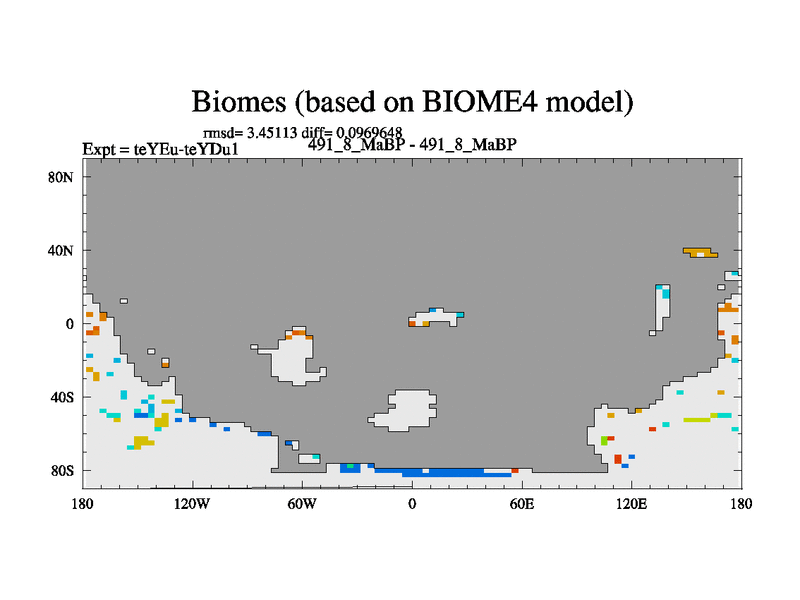 Biomes (based on BIOME4 model)

rmsd= 3.45113 diff= 0.0969648

Expt = teYEu-teYDu1

491_8_MaBP - 491_8_MaBP

80N
40N
0
40S
80S

180 120W 60W 0 60E 120E 180